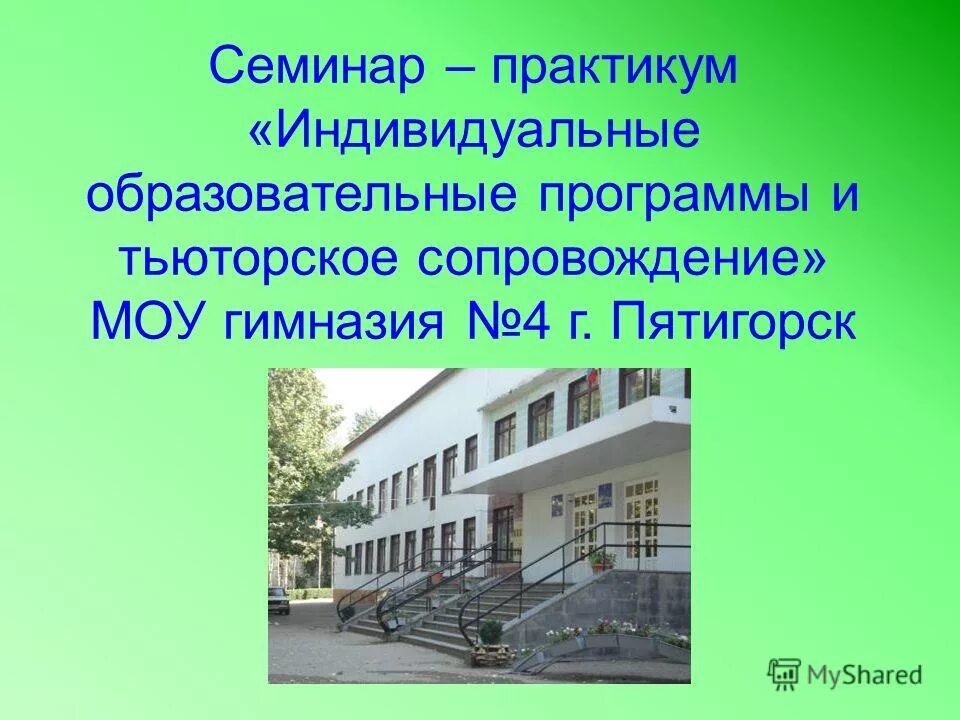 Семинар – практикум «Индивидуальные образовательные программы и тьюторское сопровождение» МОУ гимназия №4 г. Пятигорск

MyShared